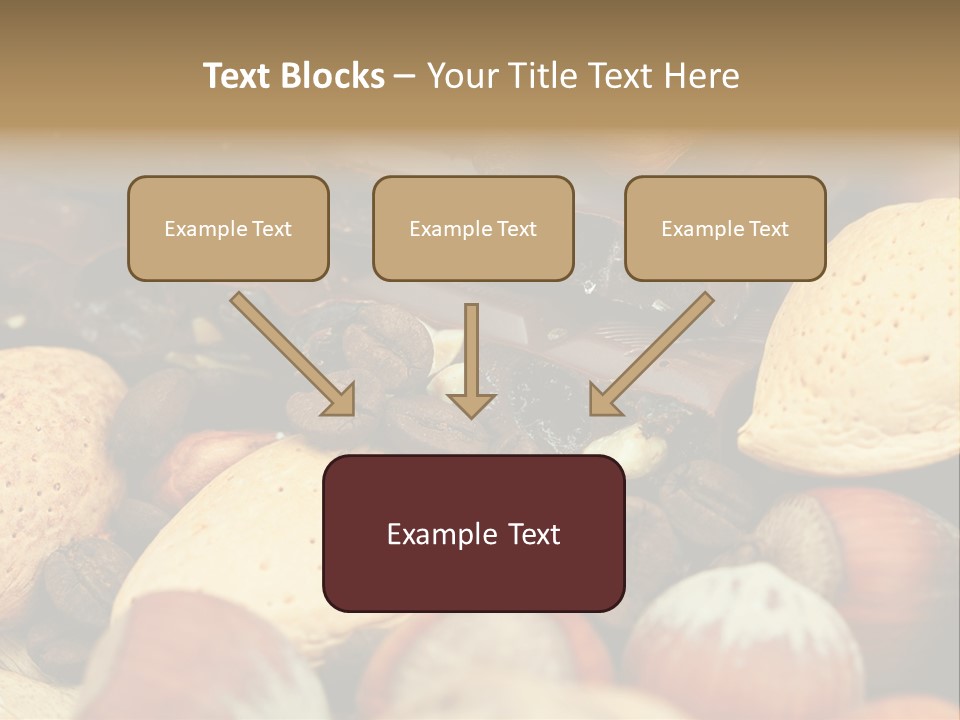 Text Blocks – Your Title Text Here

Example Text

Example Text

Example Text

Example Text